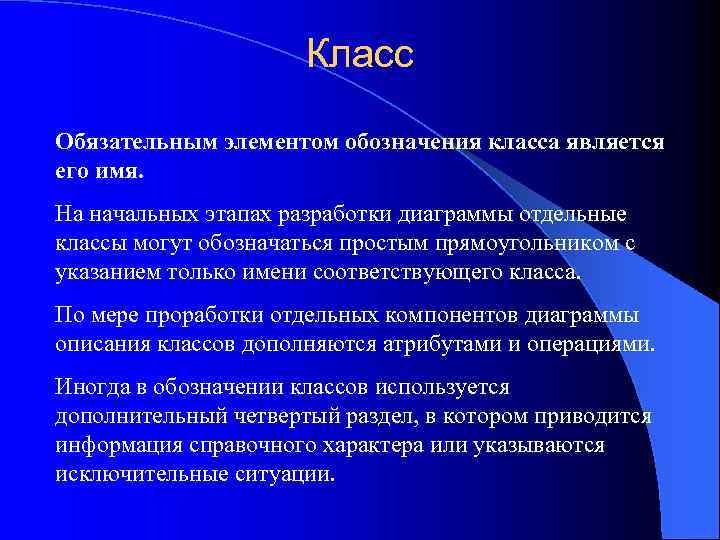 Класс

Обязательным элементом обозначения класса является его имя.

На начальных этапах разработки диаграммы отдельные классы могут обозначаться простым прямоугольником с указанием только имени соответствующего класса.

По мере проработки отдельных компонентов диаграммы описания классов дополняются атрибутами и операциями.

Иногда в обозначении классов используется дополнительный четвертый раздел, в котором приводится информация справочного характера или указываются исключительные ситуации.